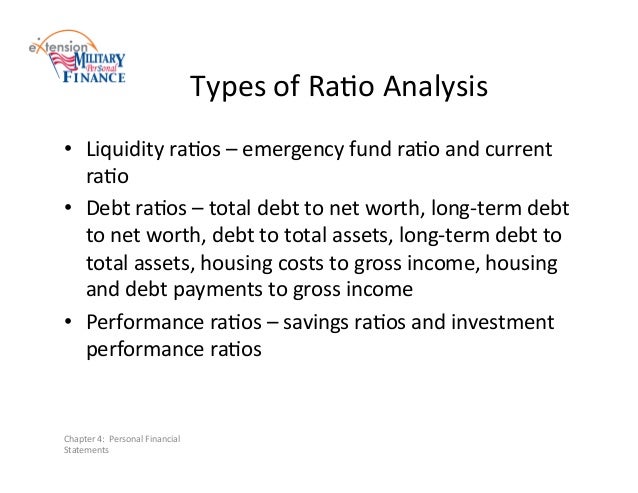 eXtension MILITARY Personal FINANCE

Types of Ratio Analysis

• Liquidity ratios – emergency fund ratio and current ratio
• Debt ratios – total debt to net worth, long-term debt to net worth, debt to total assets, long-term debt to total assets, housing costs to gross income, housing and debt payments to gross income
• Performance ratios – savings ratios and investment performance ratios

Chapter 4: Personal Financial Statements